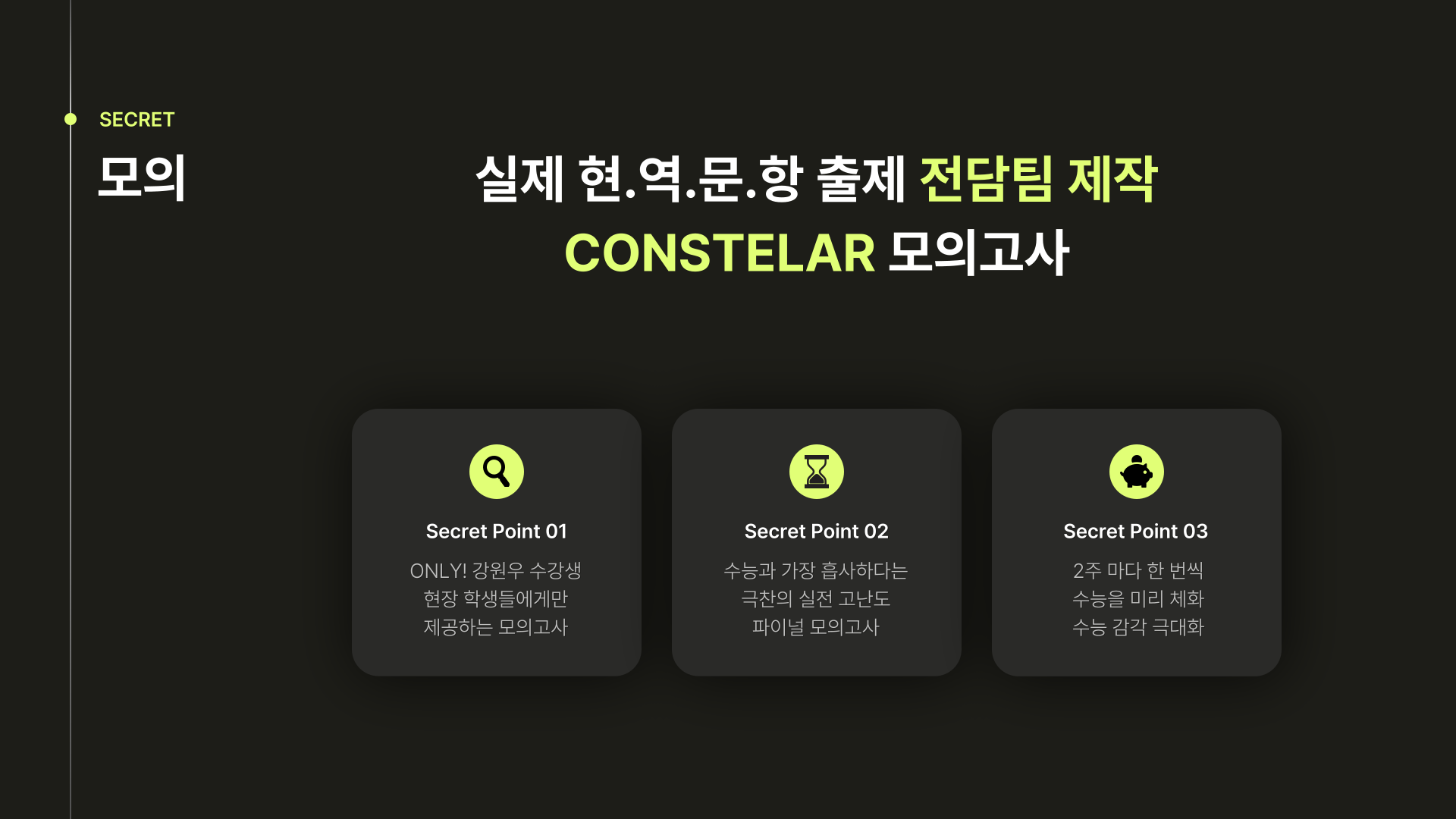 SECRET
모의

실제 현.역.문.항 출제 전담팀 제작
CONSTELAR 모의고사

Secret Point 01
ONLY! 강원우 수강생
현장 학생들에게만
제공하는 모의고사

Secret Point 02
수능과 가장 흡사하다는
극찬의 실전 고난도
파이널 모의고사

Secret Point 03
2주 마다 한 번씩
수능을 미리 체화
수능 감각 극대화